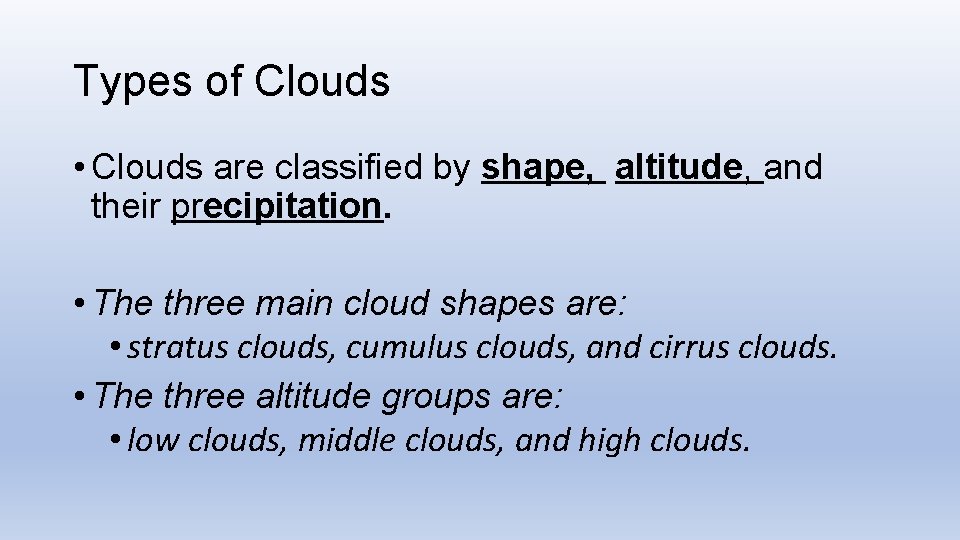 Types of Clouds

• Clouds are classified by shape, altitude, and their precipitation.

• The three main cloud shapes are:
  • stratus clouds, cumulus clouds, and cirrus clouds.
• The three altitude groups are:
  • low clouds, middle clouds, and high clouds.